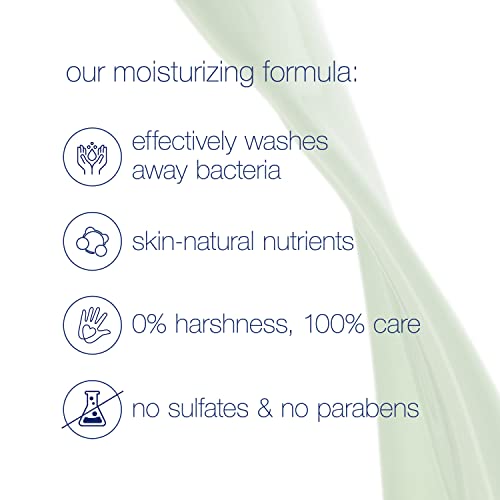 our moisturizing formula:

effectively washes away bacteria

skin-natural nutrients

0% harshness, 100% care

no sulfates & no parabens